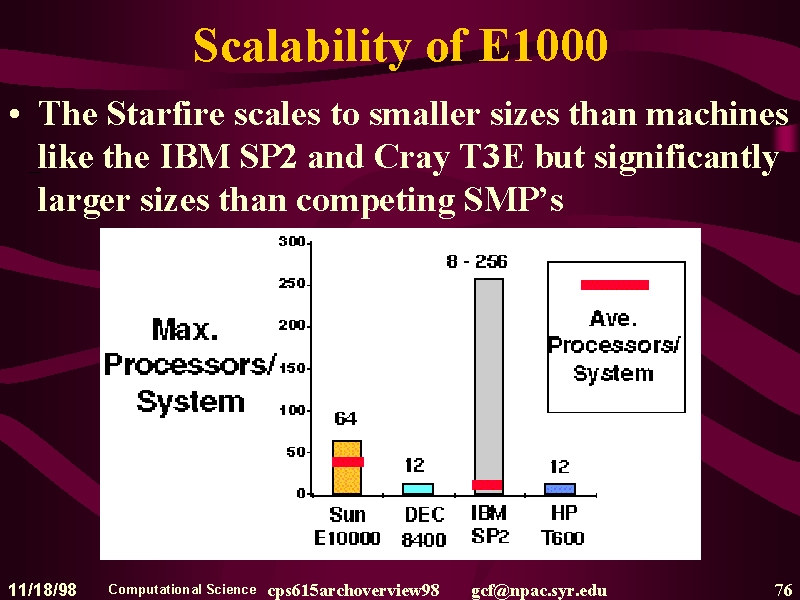 Scalability of E1000

• The Starfire scales to smaller sizes than machines like the IBM SP2 and Cray T3E but significantly larger sizes than competing SMP's

Max. Processors/ System

300
250
200
150
100
50
0

64
12
8 - 256
12

Sun E10000
DEC 8400
IBM SP2
HP T600

Ave. Processors/ System

11/18/98 Computational Science cps615archoverview98 gcf@npac.syr.edu 76